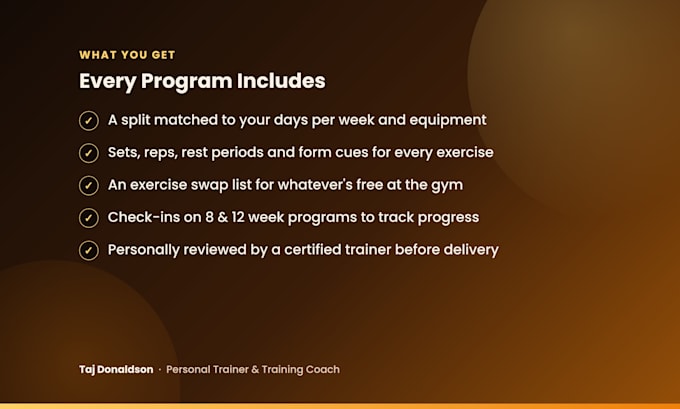 WHAT YOU GET

Every Program Includes

✓ A split matched to your days per week and equipment

✓ Sets, reps, rest periods and form cues for every exercise

✓ An exercise swap list for whatever's free at the gym

✓ Check-ins on 8 & 12 week programs to track progress

✓ Personally reviewed by a certified trainer before delivery

Taj Donaldson · Personal Trainer & Training Coach